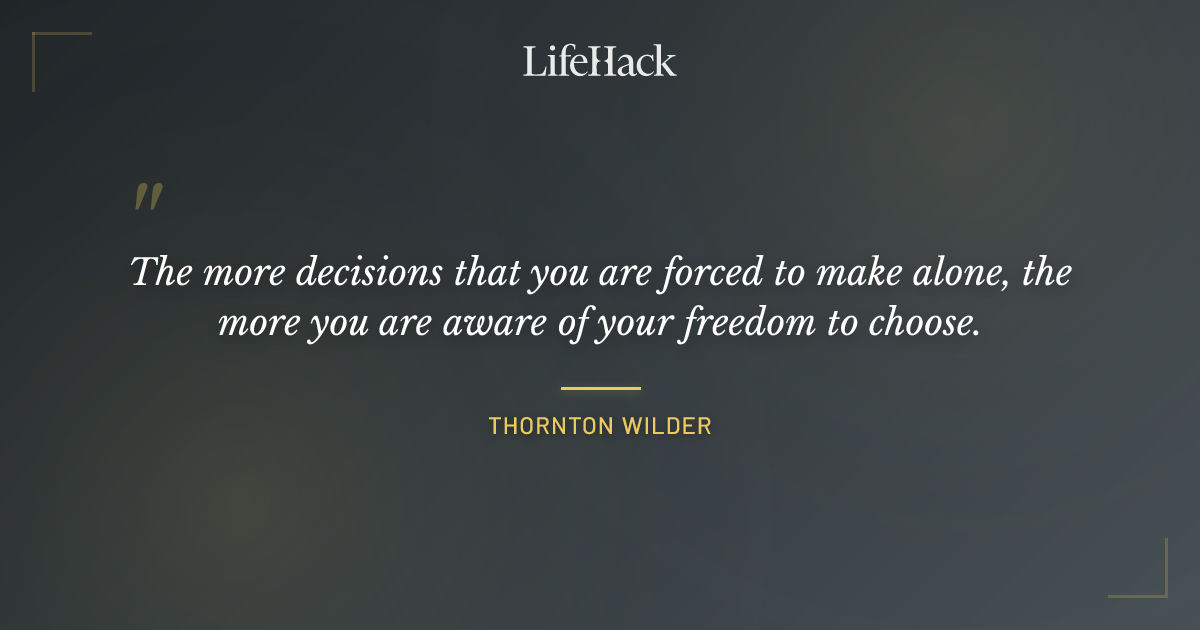 LifeHack

"

The more decisions that you are forced to make alone, the more you are aware of your freedom to choose.

THORNTON WILDER